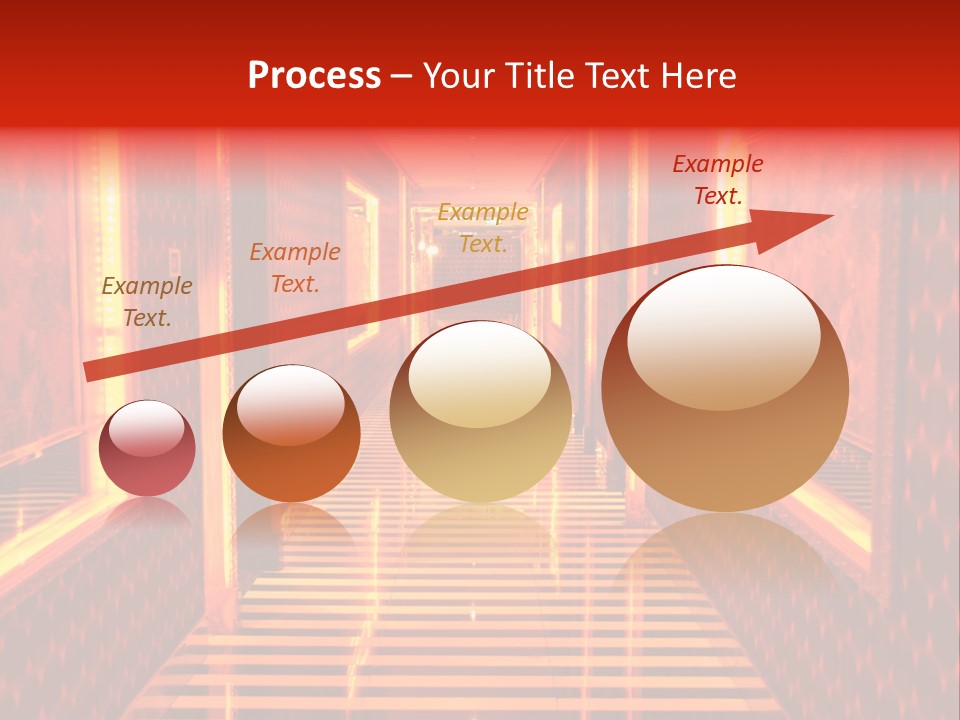 Process – Your Title Text Here

Example Text.

Example Text.

Example Text.

Example Text.